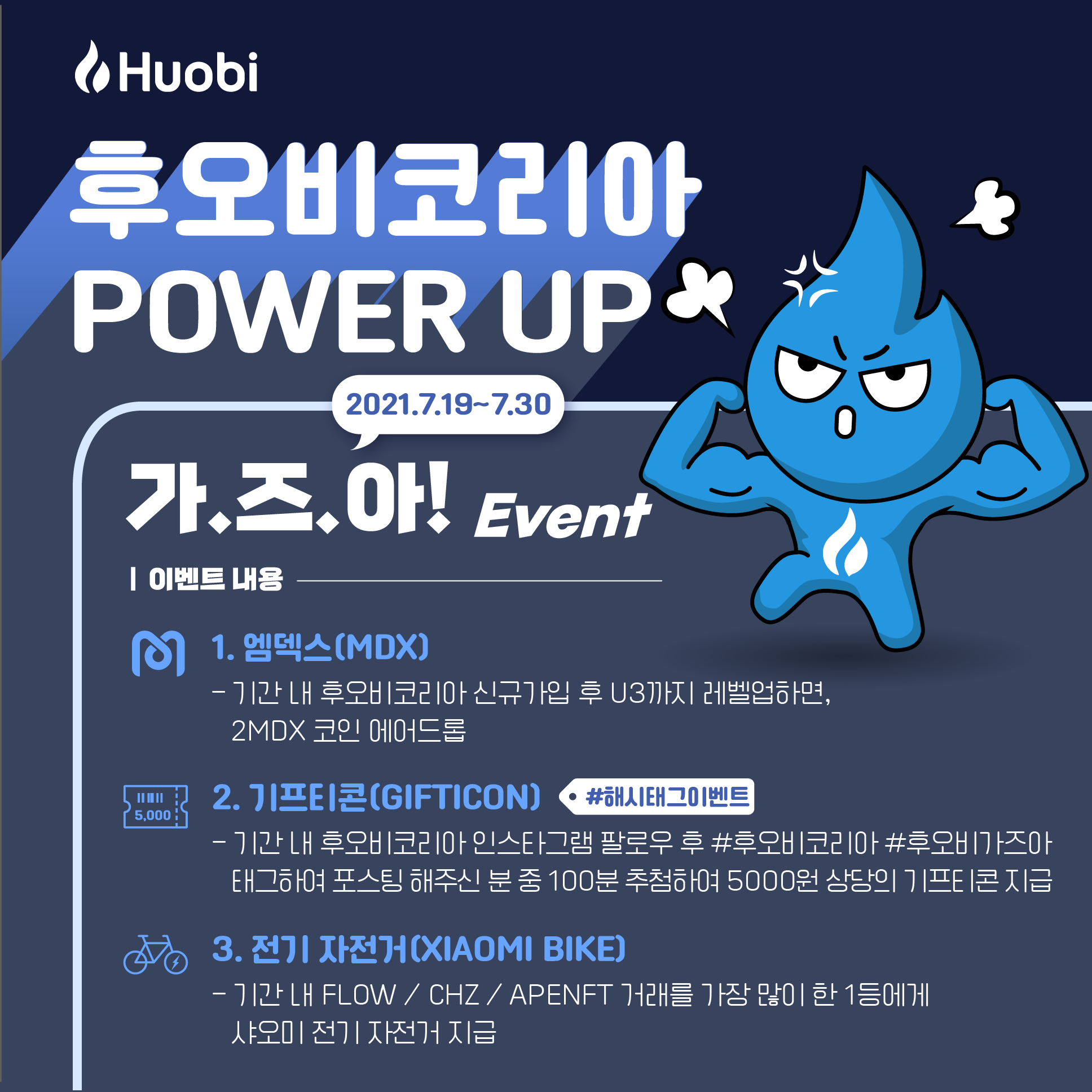 Huobi

후오비코리아
POWER UP

2021.7.19~7.30

가.즈.아! Event

| 이벤트 내용

1. 엠덱스(MDX)

- 기간 내 후오비코리아 신규가입 후 U3까지 레벨업하면, 2MDX 코인 에어드롭

5,000

2. 기프티콘(GIFTICON) #해시태그이벤트

- 기간 내 후오비코리아 인스타그램 팔로우 후 #후오비코리아 #후오비가즈아 태그하여 포스팅 해주신 분 중 100분 추첨하여 5000원 상당의 기프티콘 지급

3. 전기 자전거(XIAOMI BIKE)

- 기간 내 FLOW / CHZ / APENFT 거래를 가장 많이 한 1등에게 샤오미 전기 자전거 지급